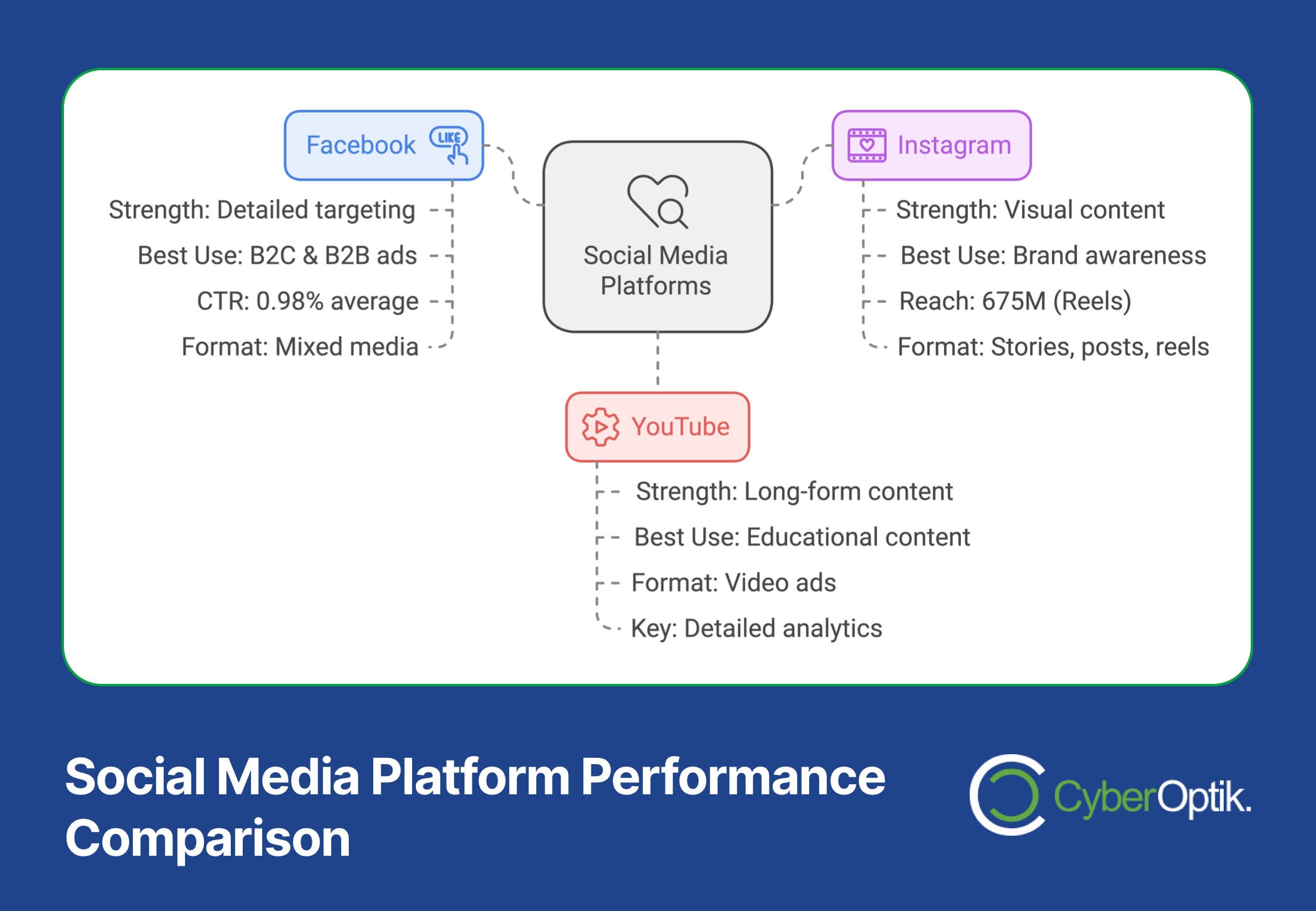 Facebook LIKE

Strength: Detailed targeting

Best Use: B2C & B2B ads

CTR: 0.98% average

Format: Mixed media

Social Media Platforms

Instagram

Strength: Visual content

Best Use: Brand awareness

Reach: 675M (Reels)

Format: Stories, posts, reels

YouTube

Strength: Long-form content

Best Use: Educational content

Format: Video ads

Key: Detailed analytics

Social Media Platform Performance Comparison

CyberOptik.